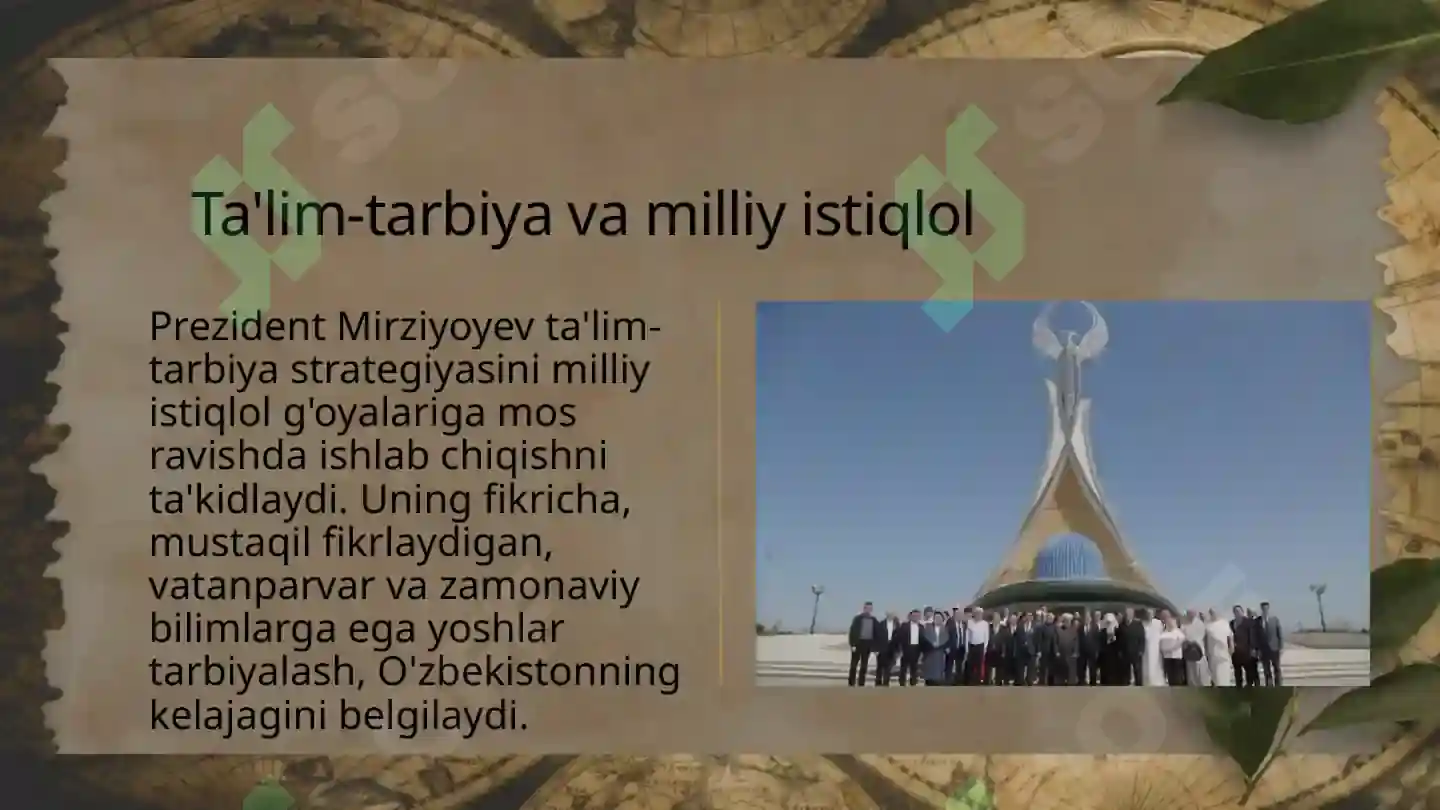 Ta'lim-tarbiya va milliy istiqlol

Prezident Mirziyoyev ta'lim-tarbiya strategiyasini milliy istiqlol g'oyalariga mos ravishda ishlab chiqishni ta'kidlaydi. Uning fikricha, mustaqil fikrlaydigan, vatanparvar va zamonaviy bilimlarga ega yoshlar tarbiyalash, O'zbekistonning kelajagini belgilaydi.